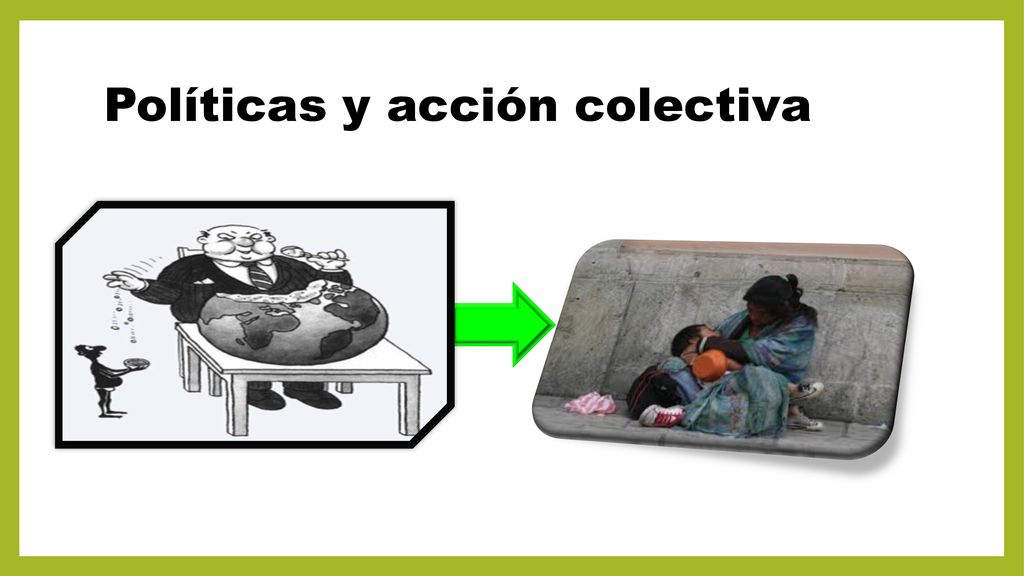 Políticas y acción colectiva